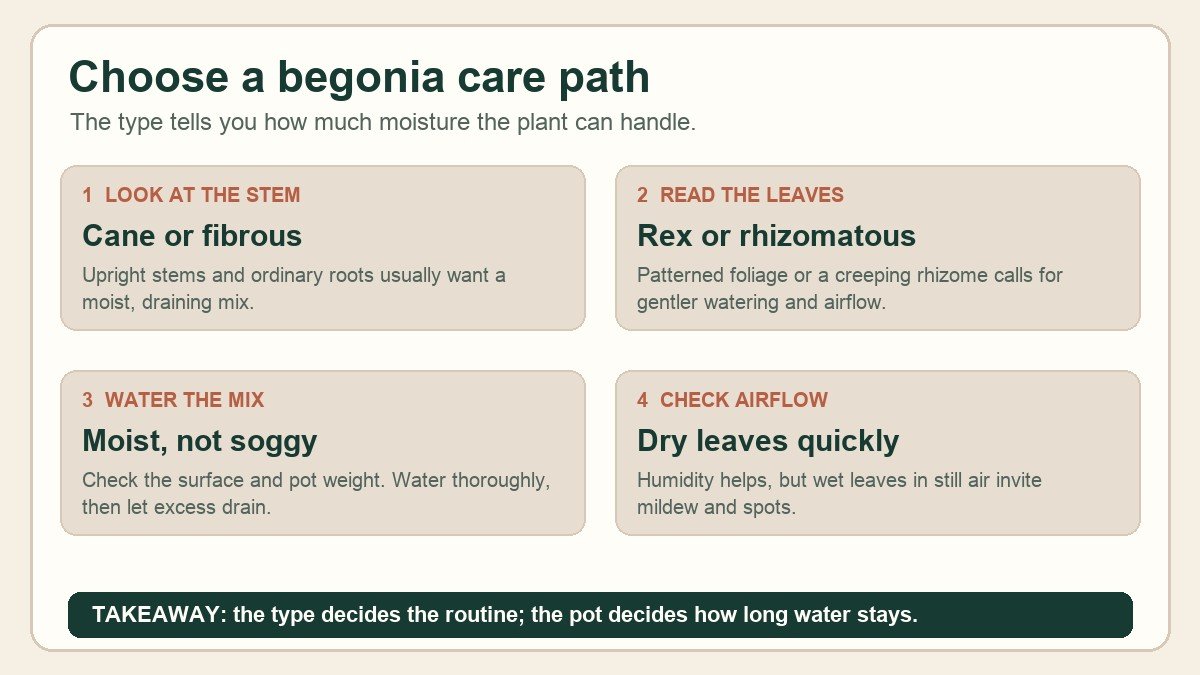 Choose a begonia care path

The type tells you how much moisture the plant can handle.

1 LOOK AT THE STEM

Cane or fibrous

Upright stems and ordinary roots usually want a moist, draining mix.

2 READ THE LEAVES

Rex or rhizomatous

Patterned foliage or a creeping rhizome calls for gentler watering and airflow.

3 WATER THE MIX

Moist, not soggy

Check the surface and pot weight. Water thoroughly, then let excess drain.

4 CHECK AIRFLOW

Dry leaves quickly

Humidity helps, but wet leaves in still air invite mildew and spots.

TAKEAWAY: the type decides the routine; the pot decides how long water stays.